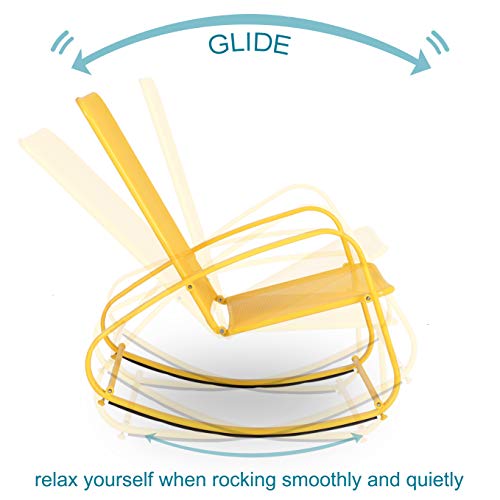 GLIDE

relax yourself when rocking smoothly and quietly